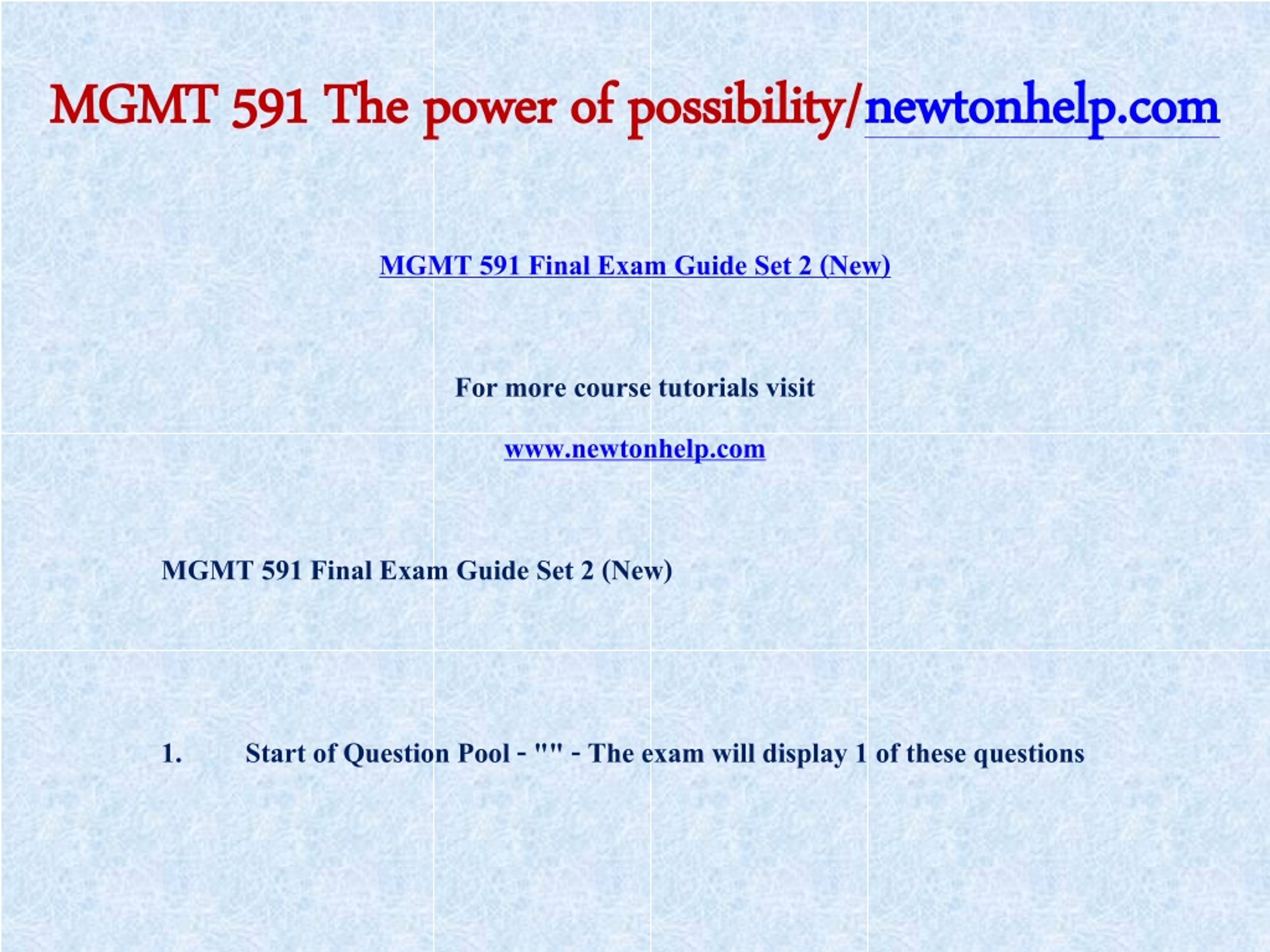 MGMT 591 The power of possibility/newtonhelp.com

MGMT 591 Final Exam Guide Set 2 (New)

For more course tutorials visit

www.newtonhelp.com

MGMT 591 Final Exam Guide Set 2 (New)

1. Start of Question Pool - "" - The exam will display 1 of these questions